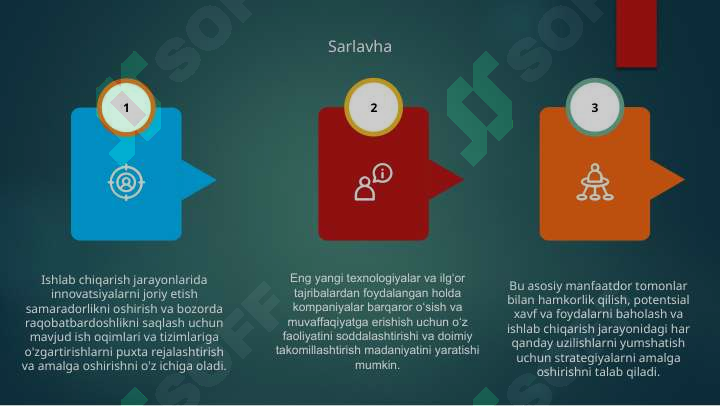 Sarlavha

1

2

3

Ishlab chiqarish jarayonlarida innovatsiyalarni joriy etish samaradorlikni oshirish va bozorda raqobatbardoshlikni saqlash uchun mavjud ish oqimlari va tizimlariga o'zgartirishlarni puxta rejalashtirish va amalga oshirishni o'z ichiga oladi.

Eng yangi texnologiyalar va ilg'or tajribalardan foydalangan holda kompaniyalar barqaror o'sish va muvaffaqiyatga erishish uchun o'z faoliyatini soddalashtirishi va doimiy takomillashtirish madaniyatini yaratishi mumkin.

Bu asosiy manfaatdor tomonlar bilan hamkorlik qilish, potentsial xavf va foydalarni baholash va ishlab chiqarish jarayonidagi har qanday uzilishlarni yumshatish uchun strategiyalarni amalga oshirishni talab qiladi.